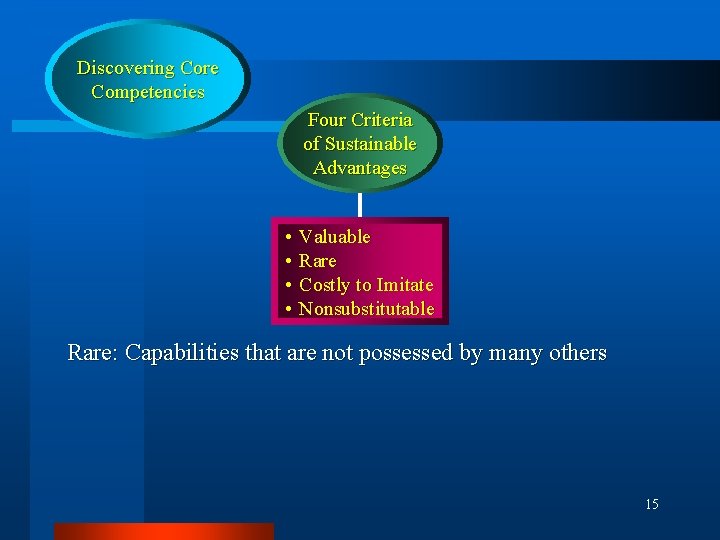 Discovering Core Competencies

Four Criteria of Sustainable Advantages

• Valuable
• Rare
• Costly to Imitate
• Nonsubstitutable

Rare: Capabilities that are not possessed by many others

15